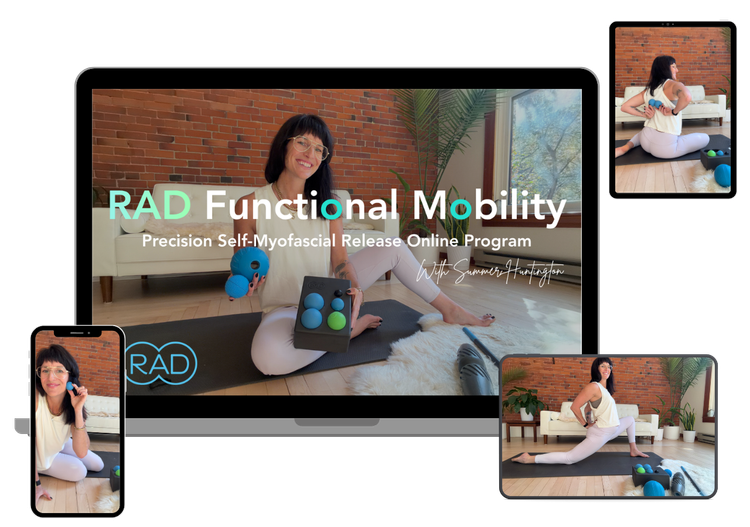 RAD Functional Mobility

Precision Self-Myofascial Release Online Program

With Summer Huntington

RAD